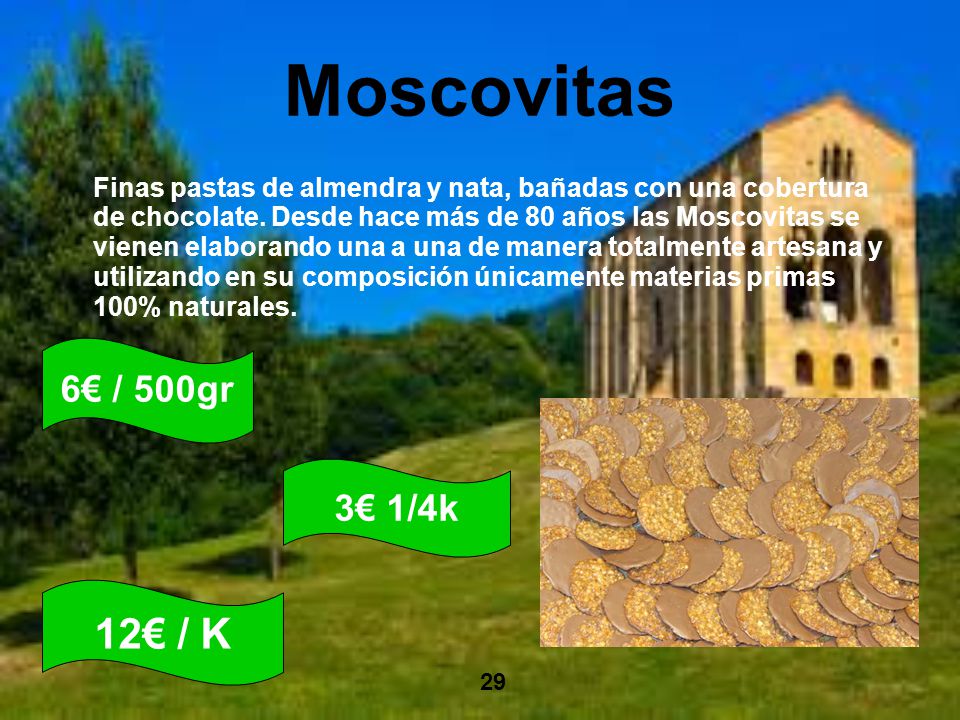 Moscovitas

Finas pastas de almendra y nata, bañadas con una cobertura de chocolate. Desde hace más de 80 años las Moscovitas se vienen elaborando una a una de manera totalmente artesana y utilizando en su composición únicamente materias primas 100% naturales.

6€ / 500gr

3€ 1/4k

12€ / K

29